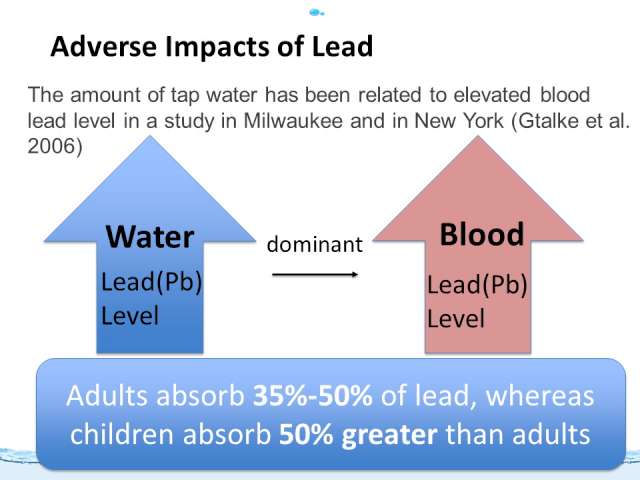 Adverse Impacts of Lead

The amount of tap water has been related to elevated blood lead level in a study in Milwaukee and in New York (Gtalke et al. 2006)

Water
Lead(Pb)
Level

dominant

Blood
Lead(Pb)
Level

Adults absorb 35%-50% of lead, whereas children absorb 50% greater than adults